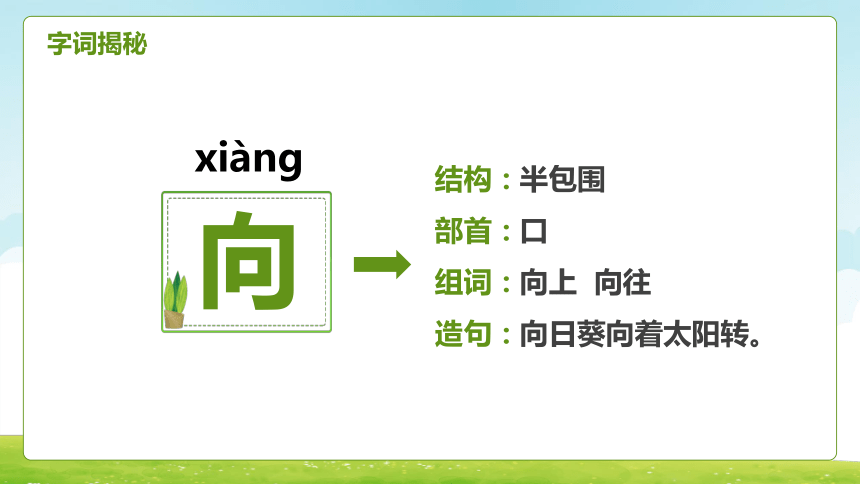 字词揭秘

xiàng

向

结构：半包围

部首：口

组词：向上 向往

造句：向日葵向着太阳转。